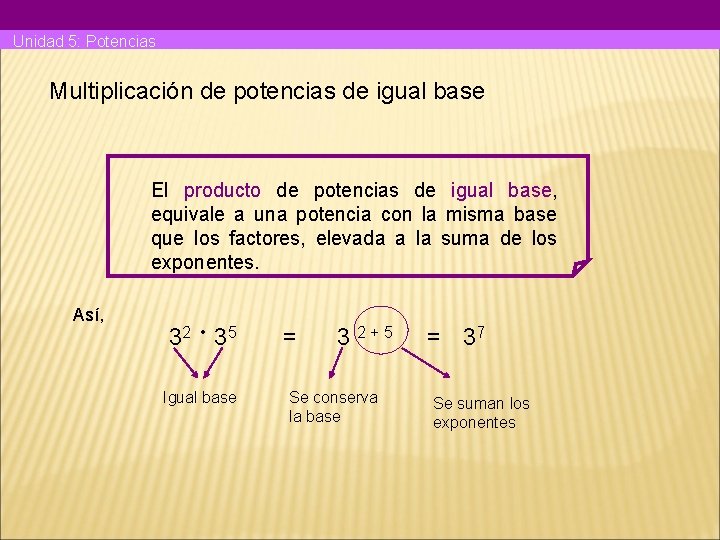 Unidad 5: Potencias

Multiplicación de potencias de igual base

El producto de potencias de igual base, equivale a una potencia con la misma base que los factores, elevada a la suma de los exponentes.

Así,

$3^2 \cdot 3^5 = 3^{2+5} = 3^7$

Igual base

Se conserva la base

Se suman los exponentes